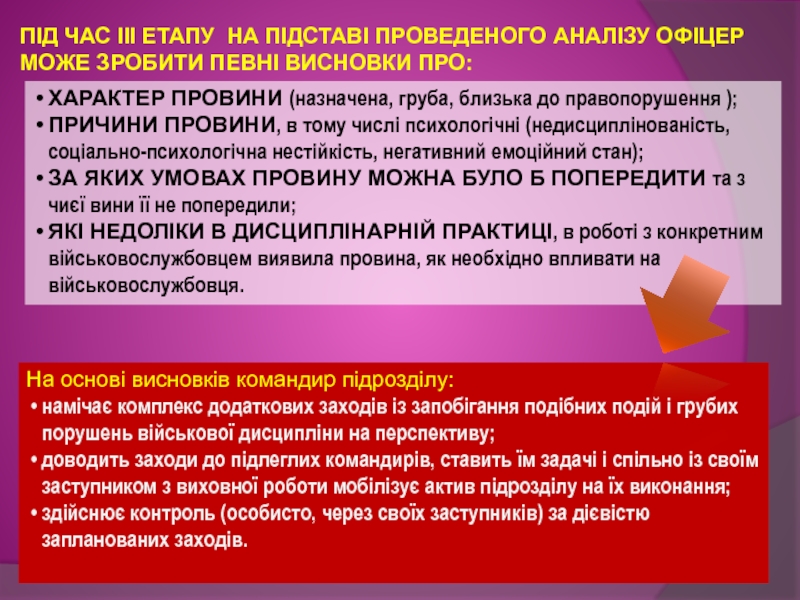 ПІД ЧАС ІІІ ЕТАПУ  НА ПІДСТАВІ ПРОВЕДЕНОГО АНАЛІЗУ ОФІЦЕР МОЖЕ ЗРОБИТИ ПЕВНІ ВИСНОВКИ ПРО:

• ХАРАКТЕР ПРОВИНИ (назначена, груба, близька до правопорушення );
• ПРИЧИНИ ПРОВИНИ, в тому числі психологічні (недисциплінованість, соціально-психологічна нестійкість, негативний емоційний стан);
• ЗА ЯКИХ УМОВАХ ПРОВИНУ МОЖНА БУЛО Б ПОПЕРЕДИТИ та з чиєї вини її не попередили;
• ЯКІ НЕДОЛІКИ В ДИСЦИПЛІНАРНІЙ ПРАКТИЦІ, в роботі з конкретним військовослужбовцем виявила провина, як необхідно впливати на військовослужбовця.

На основі висновків командир підрозділу:
• намічає комплекс додаткових заходів із запобігання подібних подій і грубих порушень військової дисципліни на перспективу;
• доводить заходи до підлеглих командирів, ставить їм задачі і спільно із своїм заступником з виховної роботи мобілізує актив підрозділу на їх виконання;
• здійснює контроль (особисто, через своїх заступників) за дієвістю запланованих заходів.